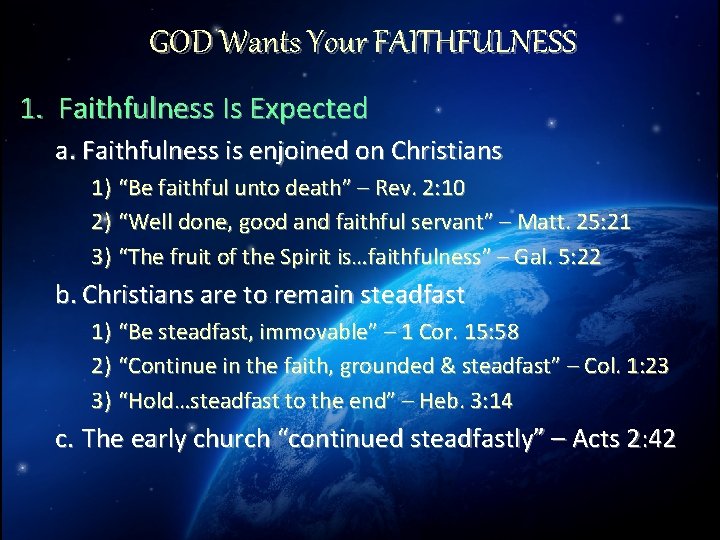 GOD Wants Your FAITHFULNESS

1. Faithfulness Is Expected

a. Faithfulness is enjoined on Christians

1) “Be faithful unto death” – Rev. 2:10

2) “Well done, good and faithful servant” – Matt. 25:21

3) “The fruit of the Spirit is…faithfulness” – Gal. 5:22

b. Christians are to remain steadfast

1) “Be steadfast, immovable” – 1 Cor. 15:58

2) “Continue in the faith, grounded & steadfast” – Col. 1:23

3) “Hold…steadfast to the end” – Heb. 3:14

c. The early church “continued steadfastly” – Acts 2:42